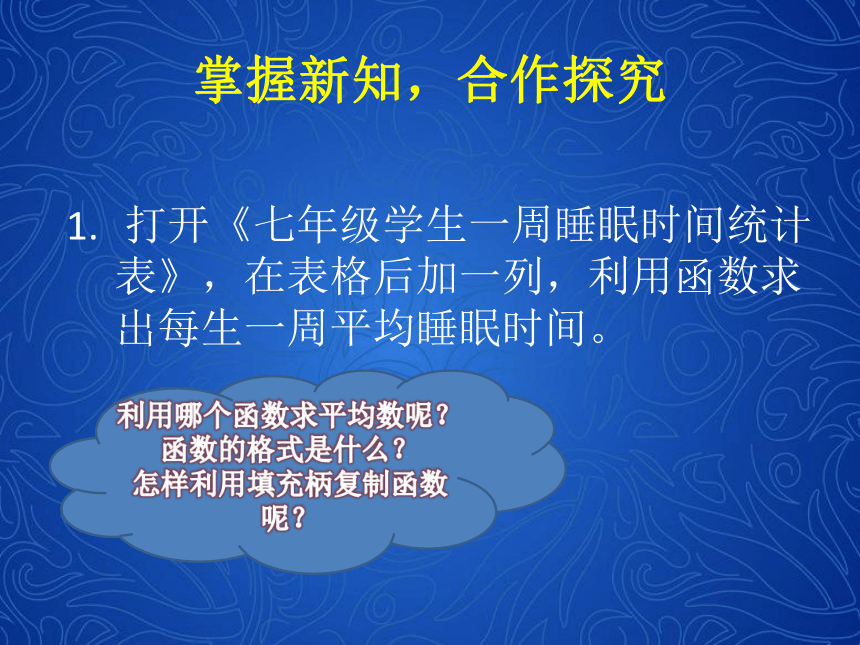 掌握新知，合作探究

1. 打开《七年级学生一周睡眠时间统计表》，在表格后加一列，利用函数求出每生一周平均睡眠时间。

利用哪个函数求平均数呢？
函数的格式是什么？
怎样利用填充柄复制函数呢？